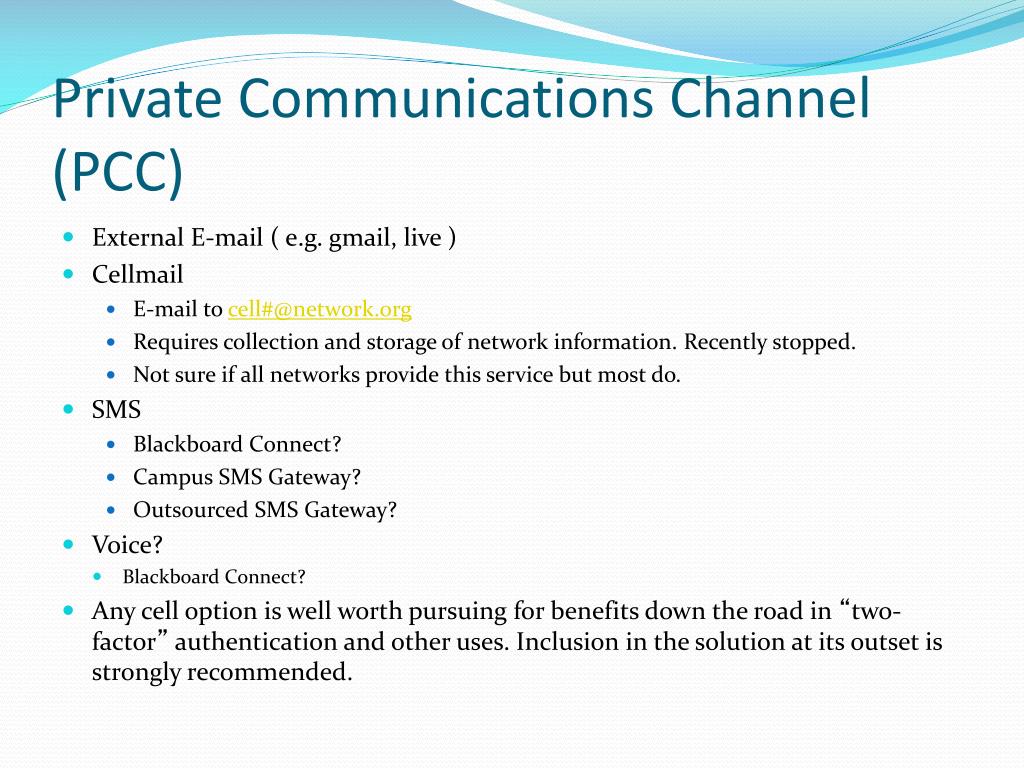 Private Communications Channel (PCC)

- External E-mail ( e.g. gmail, live )
- Cellmail
  - E-mail to cell#@network.org
  - Requires collection and storage of network information. Recently stopped.
  - Not sure if all networks provide this service but most do.
- SMS
  - Blackboard Connect?
  - Campus SMS Gateway?
  - Outsourced SMS Gateway?
- Voice?
  - Blackboard Connect?
- Any cell option is well worth pursuing for benefits down the road in “two-factor” authentication and other uses. Inclusion in the solution at its outset is strongly recommended.